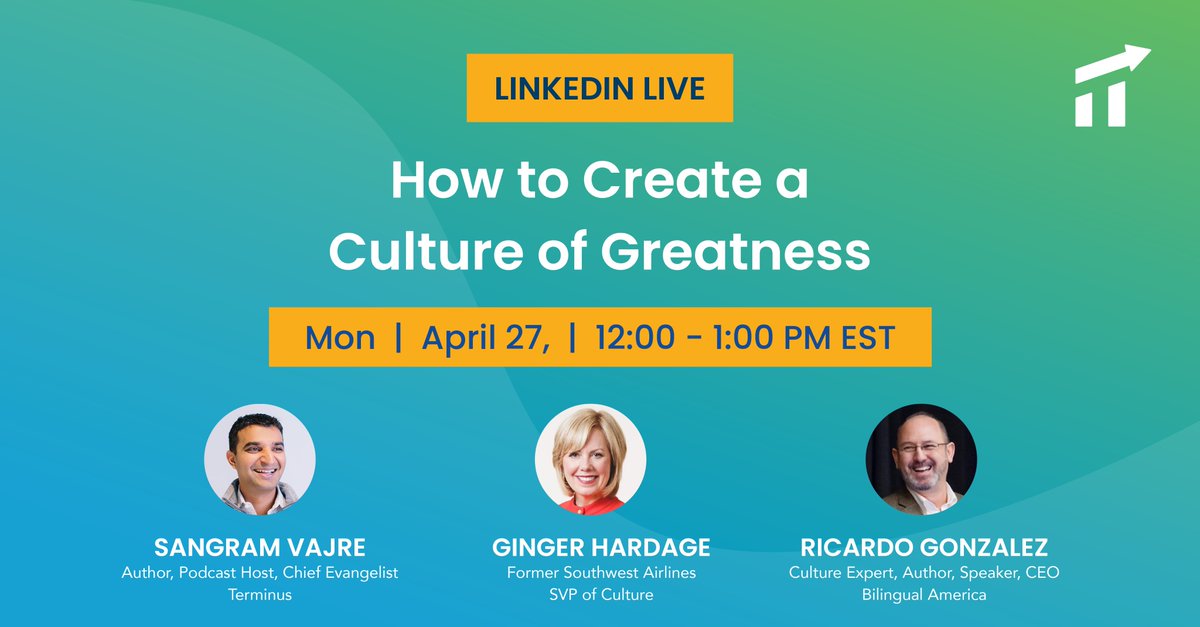 LINKEDIN LIVE

How to Create a Culture of Greatness

Mon | April 27, | 12:00 - 1:00 PM EST

SANGRAM VAJRE
Author, Podcast Host, Chief Evangelist
Terminus

GINGER HARDAGE
Former Southwest Airlines
SVP of Culture

RICARDO GONZALEZ
Culture Expert, Author, Speaker, CEO
Bilingual America